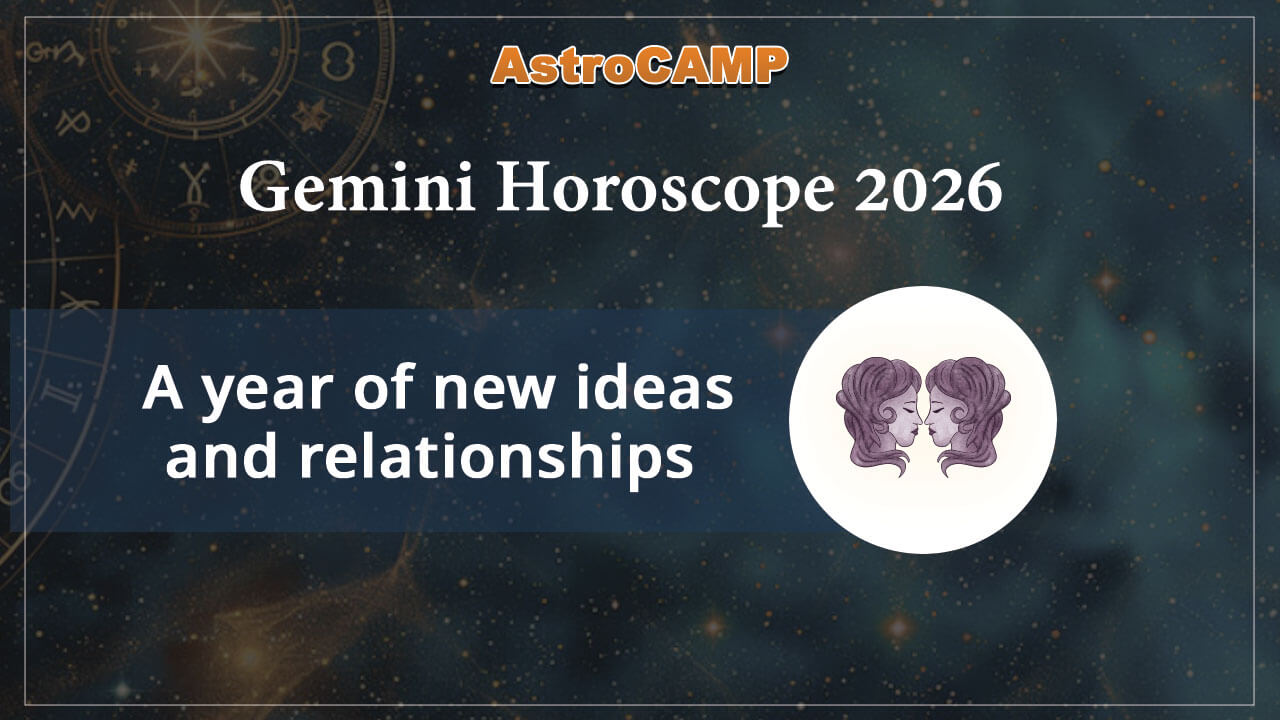 AstroCAMP

Gemini Horoscope 2026

A year of new ideas and relationships